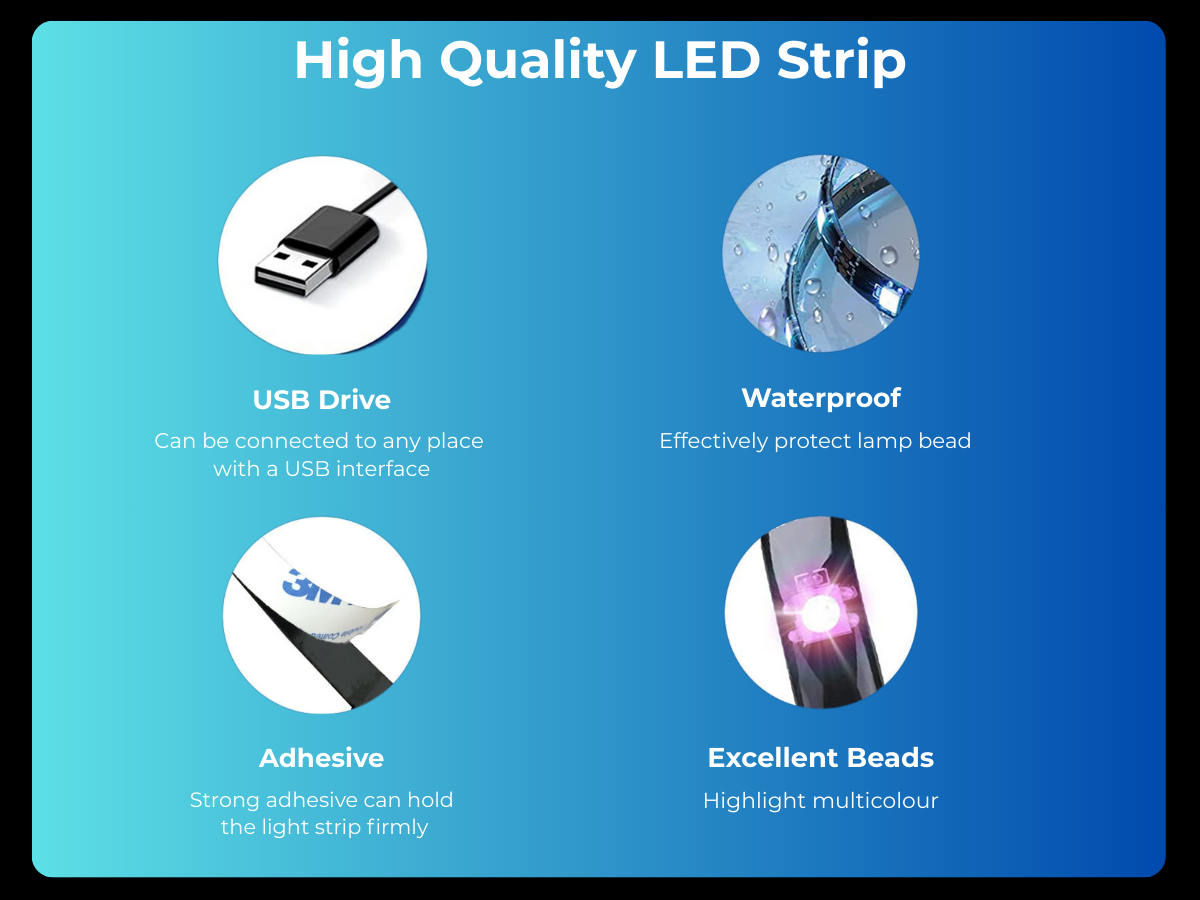 High Quality LED Strip

USB Drive
Can be connected to any place with a USB interface

Waterproof
Effectively protect lamp bead

3M

Adhesive
Strong adhesive can hold the light strip firmly

Excellent Beads
Highlight multicolour